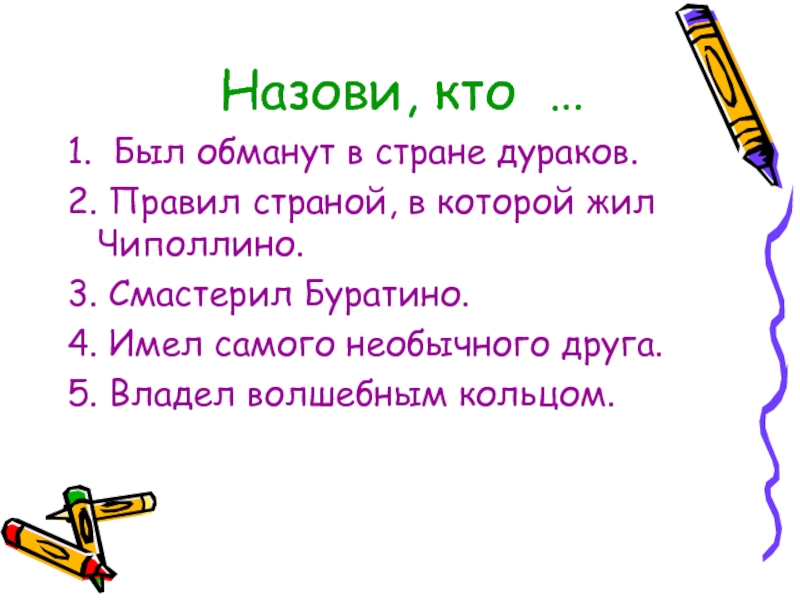 Назови, кто ...

1. Был обманут в стране дураков.

2. Правил страной, в которой жил Чиполлино.

3. Смастерил Буратино.

4. Имел самого необычного друга.

5. Владел волшебным кольцом.